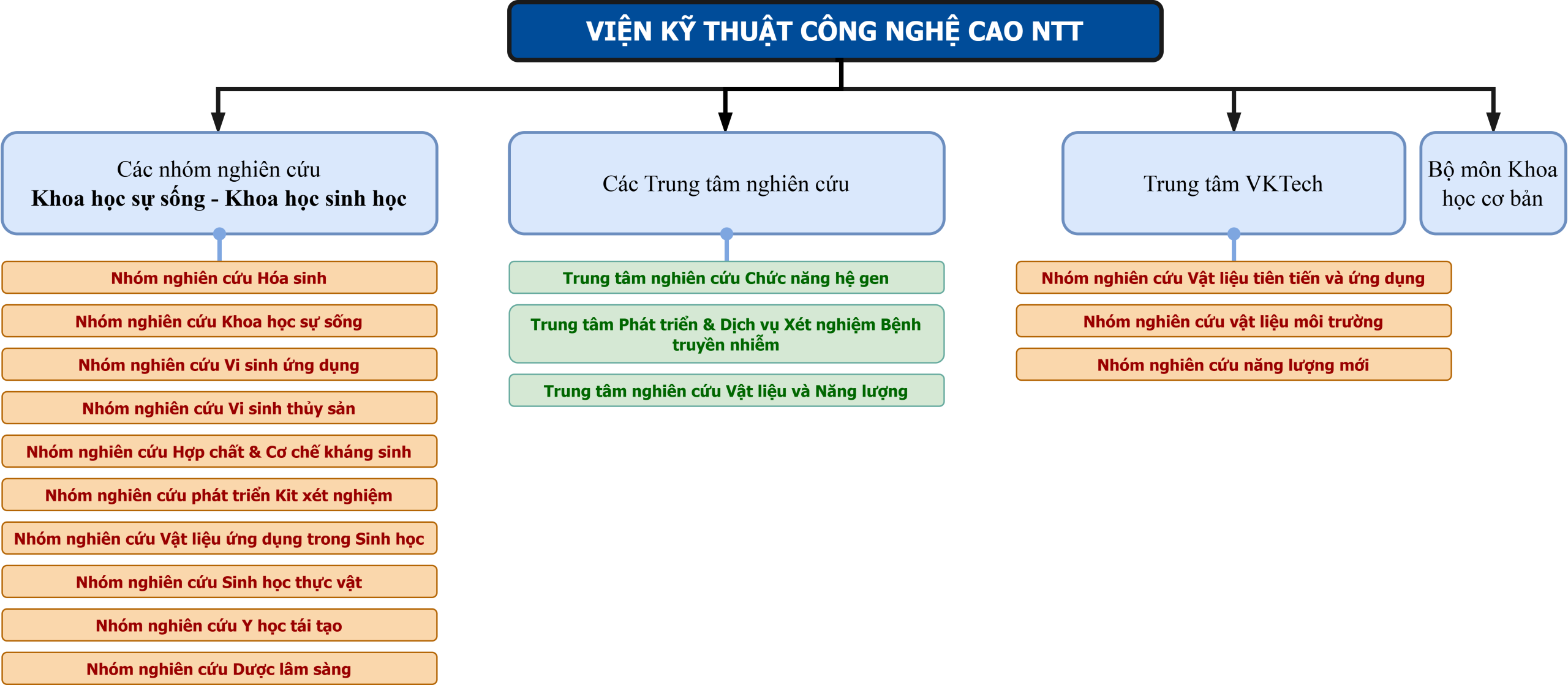 VIỆN KỸ THUẬT CÔNG NGHỆ CAO NTT

Các nhóm nghiên cứu
Khoa học sự sống - Khoa học sinh học

Nhóm nghiên cứu Hóa sinh

Nhóm nghiên cứu Khoa học sự sống

Nhóm nghiên cứu Vi sinh ứng dụng

Nhóm nghiên cứu Vi sinh thủy sản

Nhóm nghiên cứu Hợp chất & Cơ chế kháng sinh

Nhóm nghiên cứu phát triển Kit xét nghiệm

Nhóm nghiên cứu Vật liệu ứng dụng trong Sinh học

Nhóm nghiên cứu Sinh học thực vật

Nhóm nghiên cứu Y học tái tạo

Nhóm nghiên cứu Dược lâm sàng

Các Trung tâm nghiên cứu

Trung tâm nghiên cứu Chức năng hệ gen

Trung tâm Phát triển & Dịch vụ Xét nghiệm Bệnh truyền nhiễm

Trung tâm nghiên cứu Vật liệu và Năng lượng

Trung tâm VKTech

Nhóm nghiên cứu Vật liệu tiên tiến và ứng dụng

Nhóm nghiên cứu vật liệu môi trường

Nhóm nghiên cứu năng lượng mới

Bộ môn Khoa học cơ bản